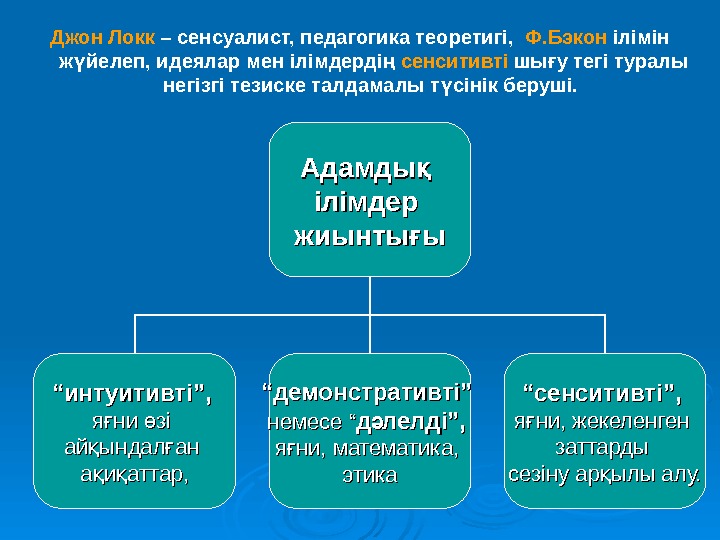 Джон Локк – сенсуалист, педагогика теоретигі, Ф.Бэкон ілімін жүйелеп, идеялар мен ілімдердің сенситивті шығу тегі туралы негізгі тезиске талдамалы түсінік беруші.

Адамдық ілімдер жиынтығы

“интуитивті”, яғни өзі айқындалған ақиқаттар,

“демонстративті” немесе “дәлелді”, яғни, математика, этика

“сенситивті”, яғни, жекеленген заттарды сезіну арқылы алу.